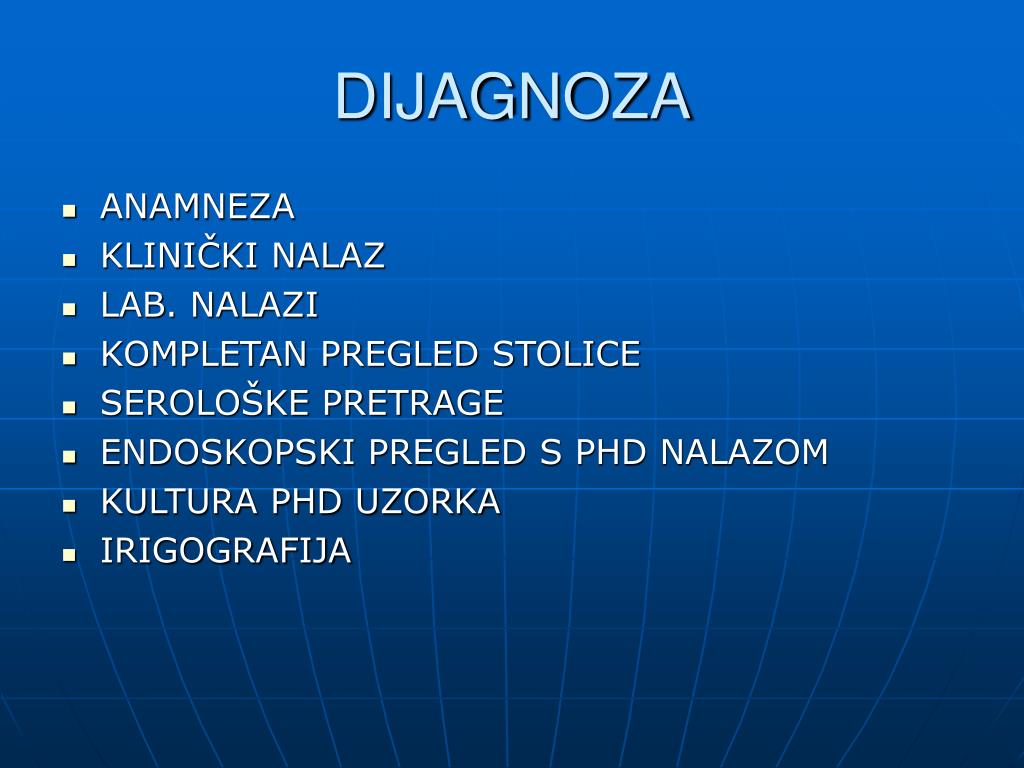 DIJAGNOZA

- ANAMNEZA
- KLINIČKI NALAZ
- LAB. NALAZI
- KOMPLETAN PREGLED STOLICE
- SEROLOŠKE PRETRAGE
- ENDOSKOPSKI PREGLED S PHD NALAZOM
- KULTURA PHD UZORKA
- IRIGOGRAFIJA